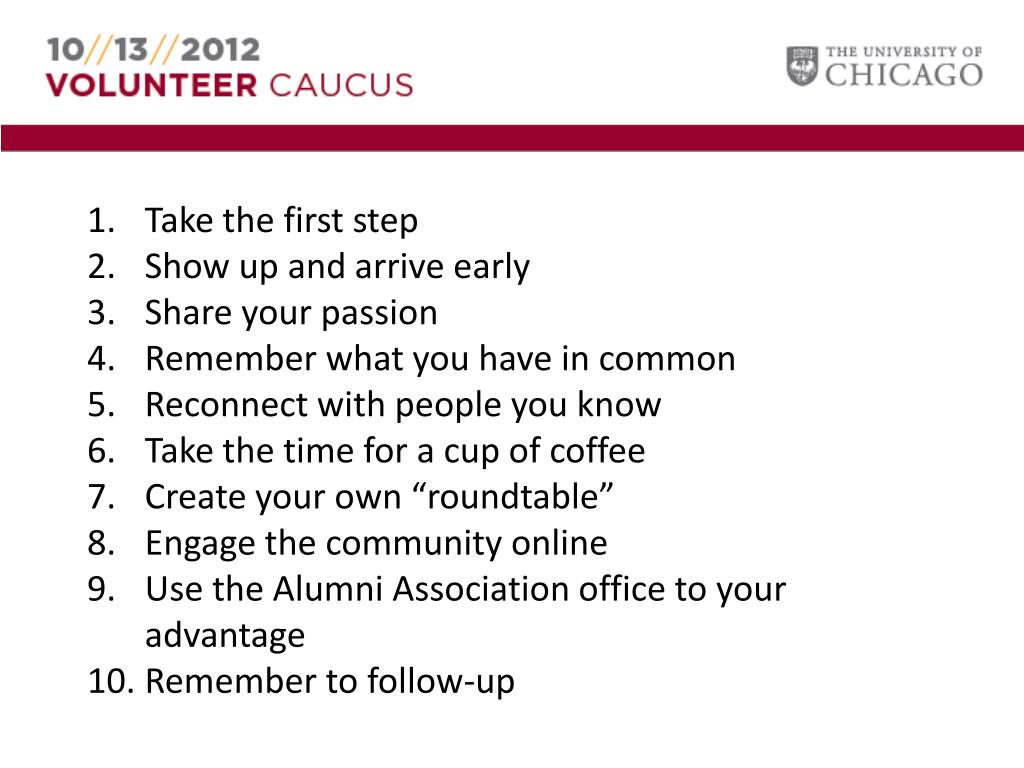 10//13//2012
VOLUNTEER CAUCUS

THE UNIVERSITY OF
CHICAGO

1. Take the first step
2. Show up and arrive early
3. Share your passion
4. Remember what you have in common
5. Reconnect with people you know
6. Take the time for a cup of coffee
7. Create your own “roundtable”
8. Engage the community online
9. Use the Alumni Association office to your advantage
10. Remember to follow-up